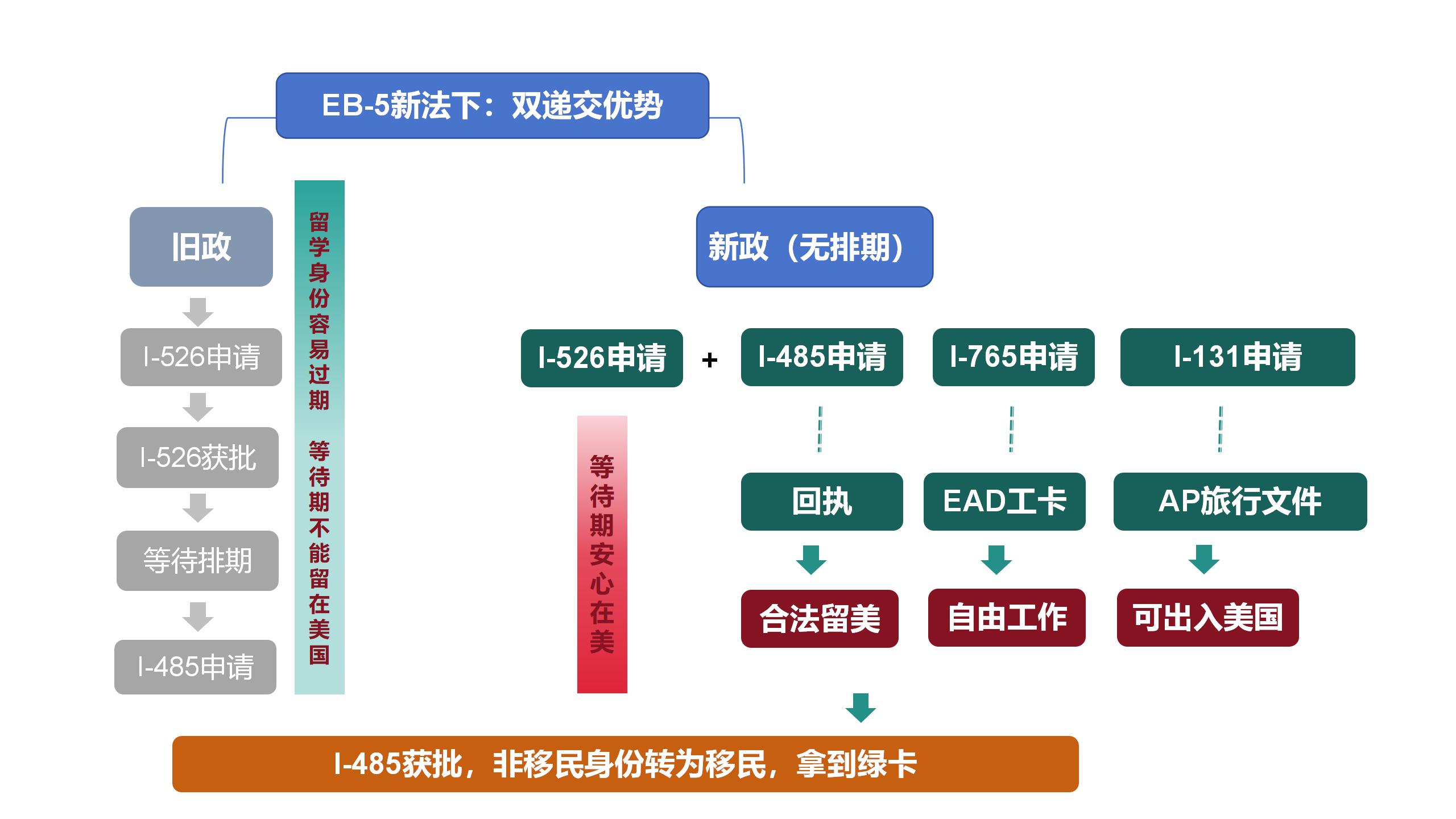 EB-5新法下：双递交优势

旧政

I-526申请

I-526获批

等待排期

I-485申请

留学身份容易过期 等待期不能留在美国

新政（无排期）

I-526申请 + I-485申请

I-765申请

I-131申请

等待期安心在美

回执

EAD工卡

AP旅行文件

合法留美

自由工作

可出入美国

I-485获批，非移民身份转为移民，拿到绿卡